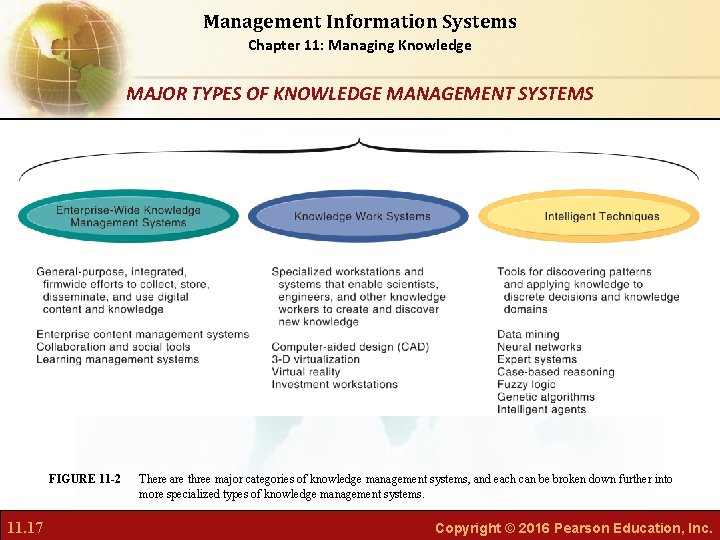 Management Information Systems
Chapter 11: Managing Knowledge

MAJOR TYPES OF KNOWLEDGE MANAGEMENT SYSTEMS

Enterprise-Wide Knowledge Management Systems

General-purpose, integrated, firmwide efforts to collect, store, disseminate, and use digital content and knowledge

Enterprise content management systems
Collaboration and social tools
Learning management systems

Knowledge Work Systems

Specialized workstations and systems that enable scientists, engineers, and other knowledge workers to create and discover new knowledge

Computer-aided design (CAD)
3-D virtualization
Virtual reality
Investment workstations

Intelligent Techniques

Tools for discovering patterns and applying knowledge to discrete decisions and knowledge domains

Data mining
Neural networks
Expert systems
Case-based reasoning
Fuzzy logic
Genetic algorithms
Intelligent agents

FIGURE 11-2 There are three major categories of knowledge management systems, and each can be broken down further into more specialized types of knowledge management systems.

11.17

Copyright © 2016 Pearson Education, Inc.